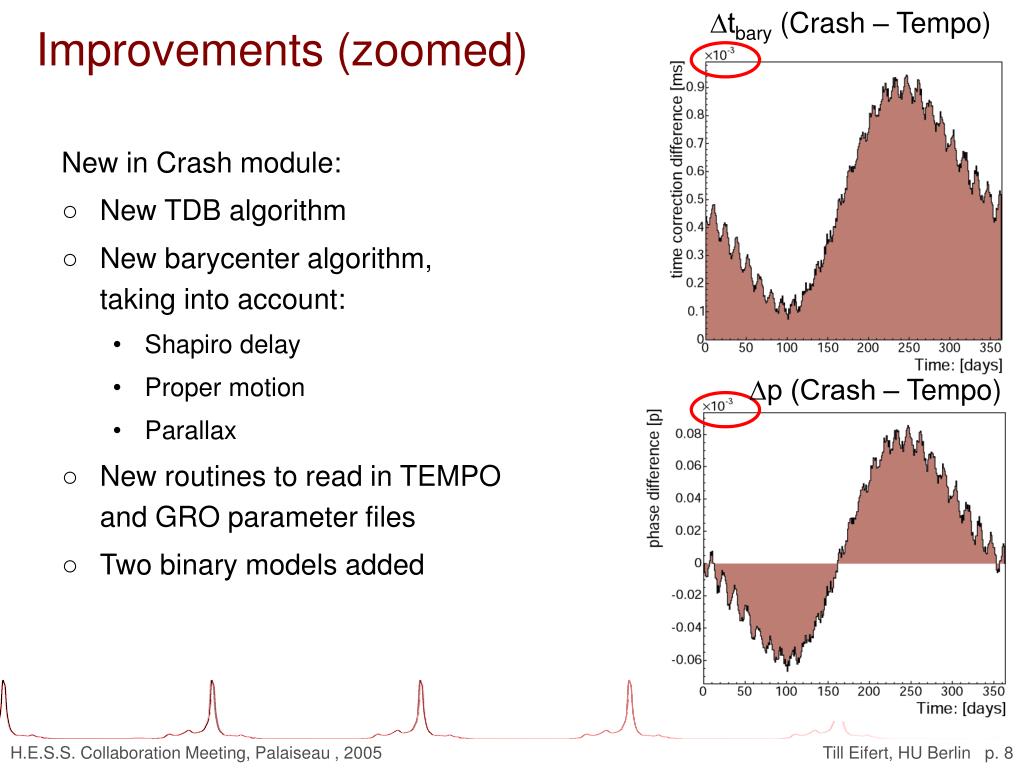 Improvements (zoomed)

New in Crash module:

○ New TDB algorithm

○ New barycenter algorithm, taking into account:

• Shapiro delay

• Proper motion

• Parallax

○ New routines to read in TEMPO and GRO parameter files

○ Two binary models added

$\Delta t_{bary}$ (Crash – Tempo)

$\times 10^{-3}$

time correction difference [ms]

0.9
0.8
0.7
0.6
0.5
0.4
0.3
0.2
0.1
0

0 50 100 150 200 250 300 350
Time: [days]

$\Delta p$ (Crash – Tempo)

$\times 10^{-3}$

phase difference [p]

0.08
0.06
0.04
0.02
0
-0.02
-0.04
-0.06

0 50 100 150 200 250 300 350
Time: [days]

H.E.S.S. Collaboration Meeting, Palaiseau , 2005

Till Eifert, HU Berlin p. 8